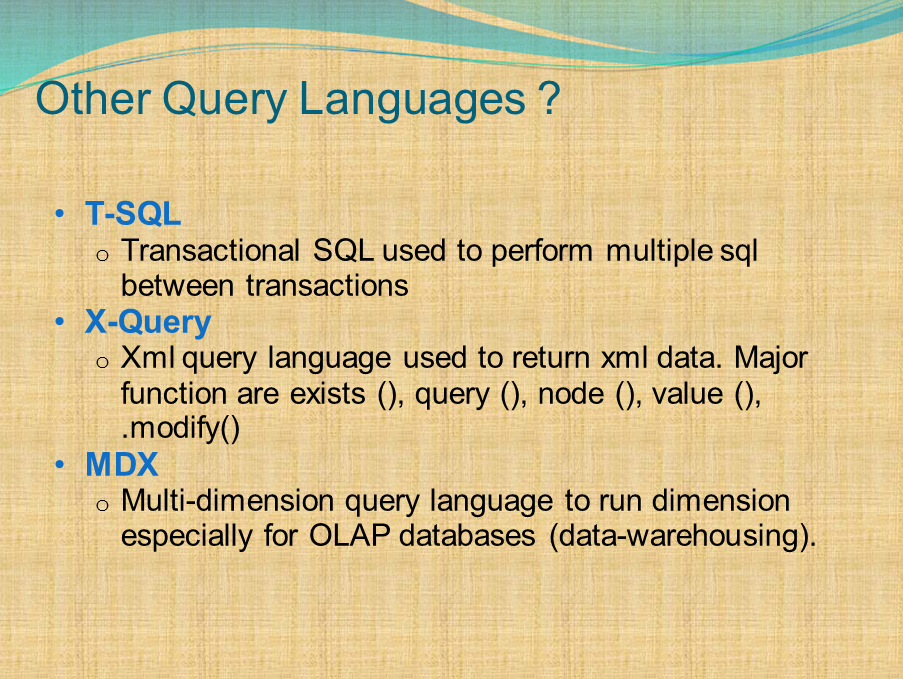 Other Query Languages ?

• T-SQL
  o Transactional SQL used to perform multiple sql between transactions
• X-Query
  o Xml query language used to return xml data. Major function are exists (), query (), node (), value (), .modify()
• MDX
  o Multi-dimension query language to run dimension especially for OLAP databases (data-warehousing).